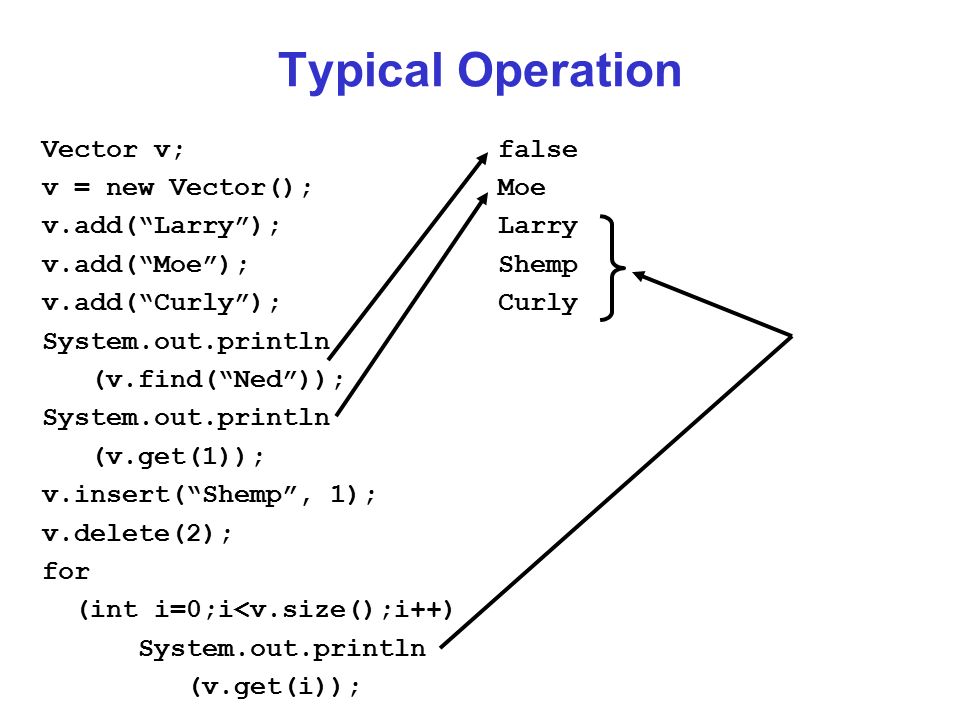 Typical Operation

Vector v;
v = new Vector();
v.add(“Larry”);
v.add(“Moe”);
v.add(“Curly”);
System.out.println
(v.find(“Ned”));
System.out.println
(v.get(1));
v.insert(“Shemp”, 1);
v.delete(2);
for
(int i=0;i<v.size();i++)
System.out.println
(v.get(i));

false
Moe
Larry
Shemp
Curly